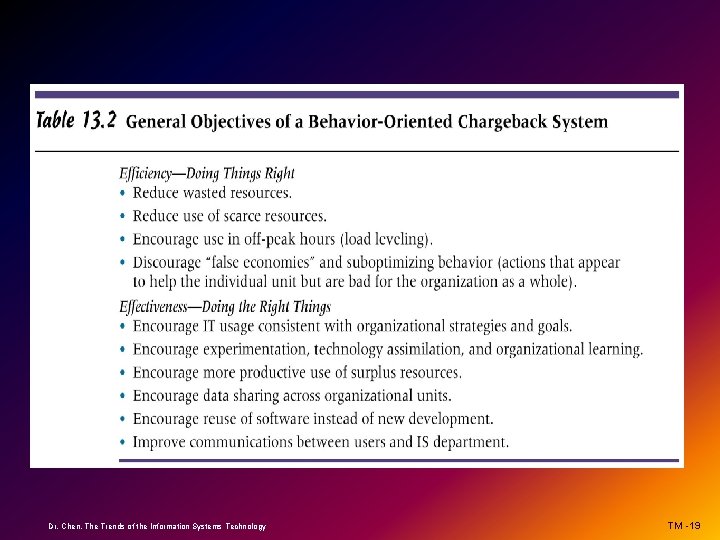 Table 13.2 General Objectives of a Behavior-Oriented Chargeback System

Efficiency—Doing Things Right
• Reduce wasted resources.
• Reduce use of scarce resources.
• Encourage use in off-peak hours (load leveling).
• Discourage "false economics" and suboptimizing behavior (actions that appear to help the individual unit but are bad for the organization as a whole).

Effectiveness—Doing the Right Things
• Encourage IT usage consistent with organizational strategies and goals.
• Encourage experimentation, technology assimilation, and organizational learning.
• Encourage more productive use of surplus resources.
• Encourage data sharing across organizational units.
• Encourage reuse of software instead of new development.
• Improve communications between users and IS department.

Dr. Chen, The Trends of the Information Systems Technology

TM -19